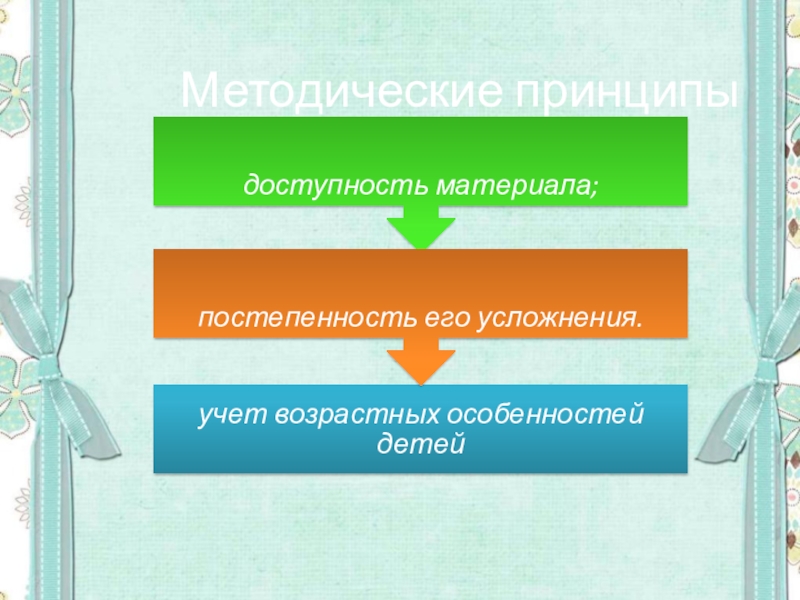 Методические принципы

доступность материала;

постепенность его усложнения.

учет возрастных особенностей детей